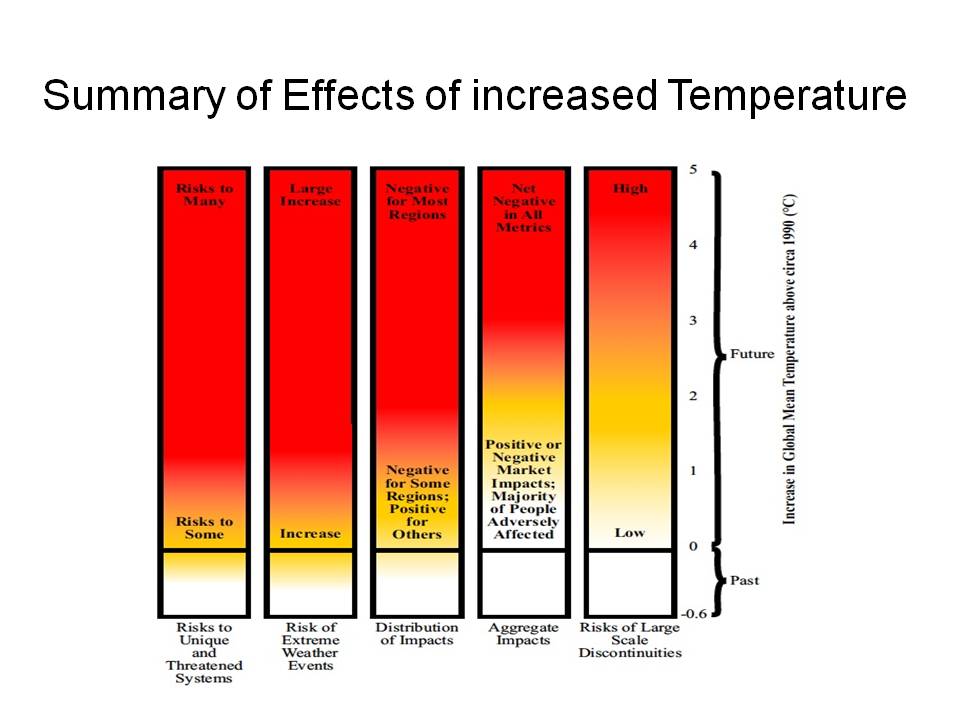 Summary of Effects of increased Temperature

Risks to Many

Risks to Some

Large Increase

Increase

Negative for Most Regions

Negative for Some Regions; Positive for Others

Net Negative in All Metrics

Positive or Negative Market Impacts; Majority of People Adversely Affected

High

Low

5
4
3
2
1
0
-0.6

Future

Past

Increase in Global Mean Temperature above circa 1990 (°C)

Risks to Unique and Threatened Systems

Risk of Extreme Weather Events

Distribution of Impacts

Aggregate Impacts

Risks of Large Scale Discontinuities